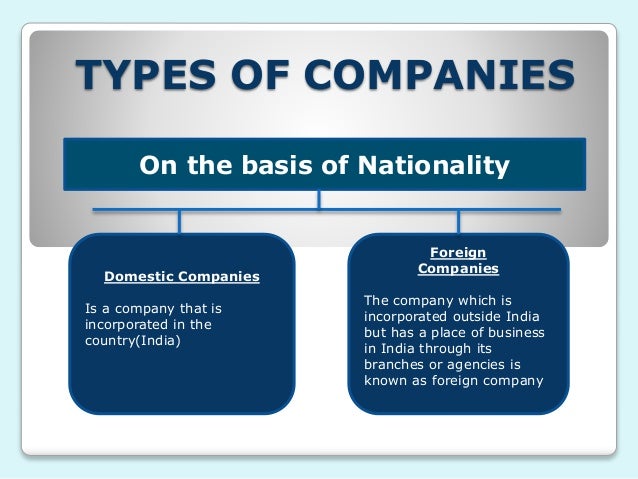 TYPES OF COMPANIES

On the basis of Nationality

Domestic Companies

Is a company that is incorporated in the country(India)

Foreign Companies

The company which is incorporated outside India but has a place of business in India through its branches or agencies is known as foreign company